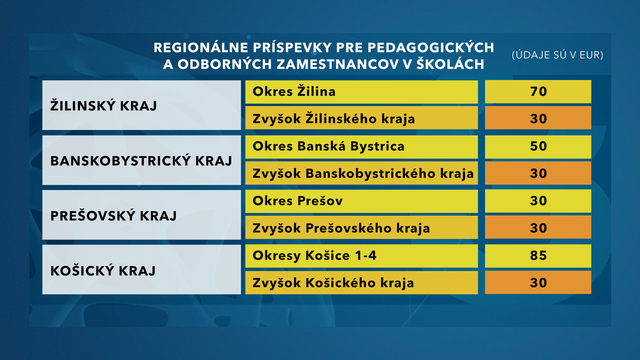 REGIONÁLNE PRÍSPEVKY PRE PEDAGOGICKÝCH A ODBORNÝCH ZAMESTNANCOV V ŠKOLÁCH

(ÚDAJE SÚ V EUR)

| | | |
|---|---|---|
| ŽILINSKÝ KRAJ | Okres Žilina | 70 |
| | Zvyšok Žilinského kraja | 30 |
| BANSKOBYSTRICKÝ KRAJ | Okres Banská Bystrica | 50 |
| | Zvyšok Banskobystrického kraja | 30 |
| PREŠOVSKÝ KRAJ | Okres Prešov | 30 |
| | Zvyšok Prešovského kraja | 30 |
| KOŠICKÝ KRAJ | Okresy Košice 1-4 | 85 |
| | Zvyšok Košického kraja | 30 |